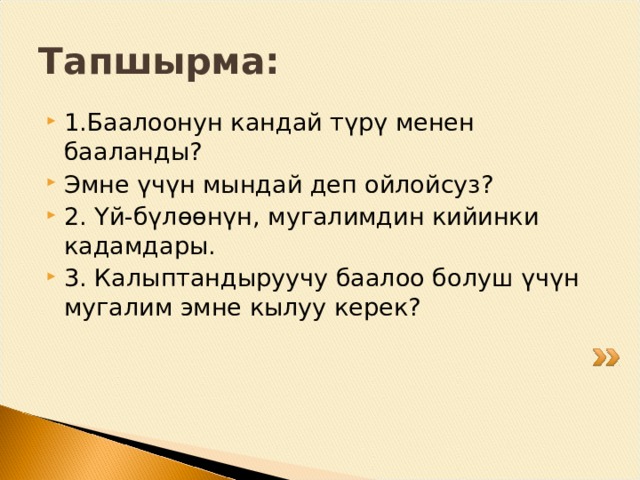 Тапшырма:

1.Баалоонун кандай түрү менен бааланды?

Эмне үчүн мындай деп ойлойсуз?

2. Үй-бүлөөнүн, мугалимдин кийинки кадамдары.

3. Калыптандыруучу баалоо болуш үчүн мугалим эмне кылуу керек?